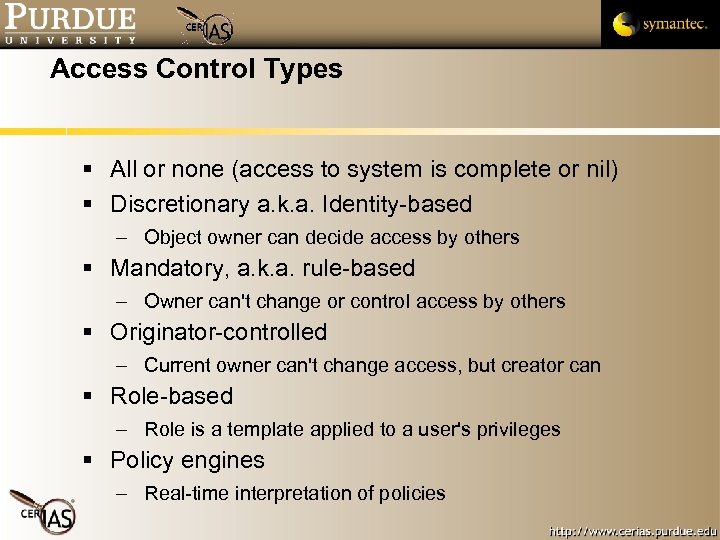 PURDUE
UNIVERSITY

CERIAS

symantec.

Access Control Types

▪ All or none (access to system is complete or nil)
▪ Discretionary a.k.a. Identity-based
– Object owner can decide access by others
▪ Mandatory, a.k.a. rule-based
– Owner can't change or control access by others
▪ Originator-controlled
– Current owner can't change access, but creator can
▪ Role-based
– Role is a template applied to a user's privileges
▪ Policy engines
– Real-time interpretation of policies

CERIAS

http://www.cerias.purdue.edu